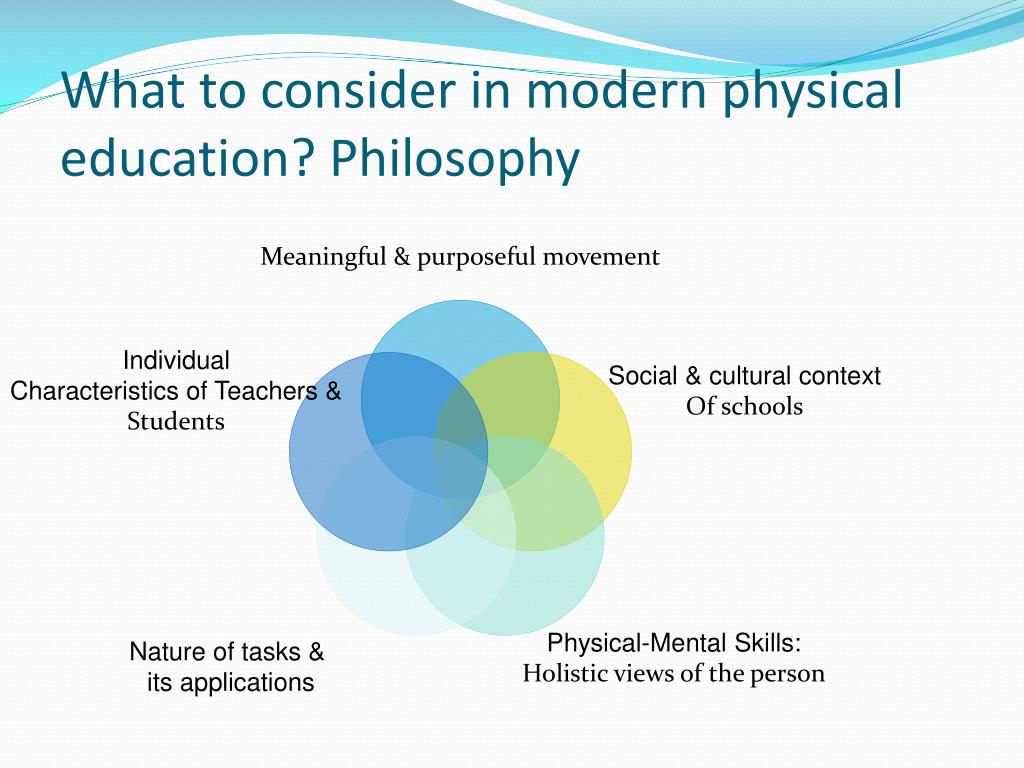 What to consider in modern physical education? Philosophy

Meaningful & purposeful movement

Individual Characteristics of Teachers & Students

Social & cultural context Of schools

Nature of tasks & its applications

Physical-Mental Skills: Holistic views of the person